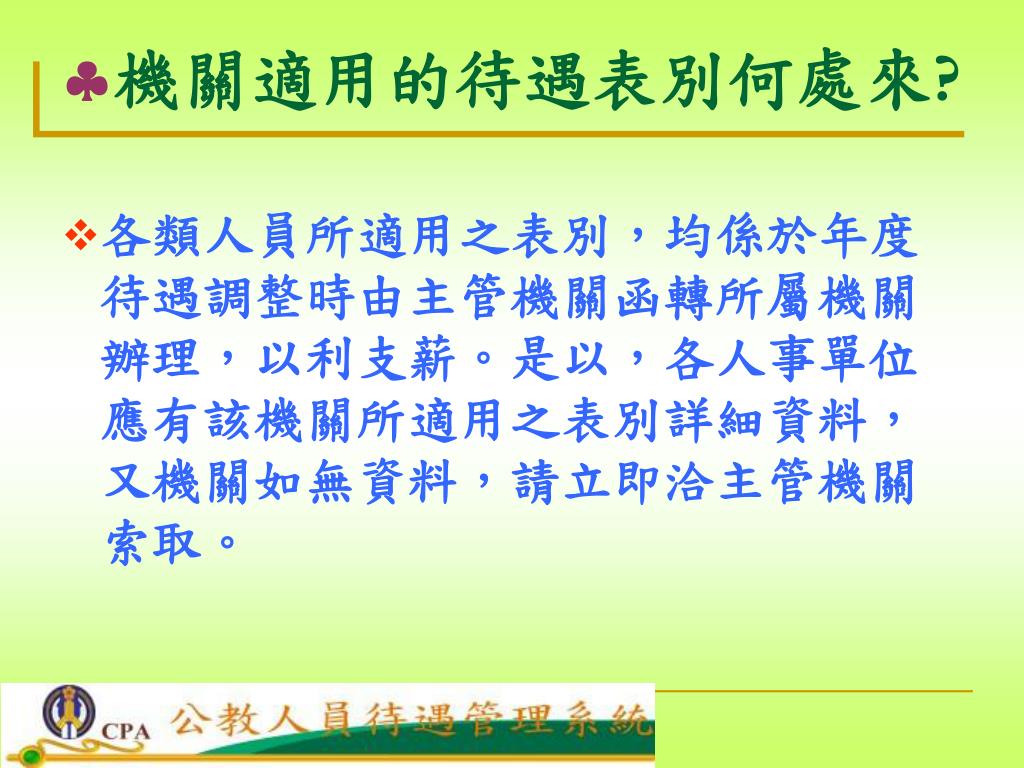 ♣機關適用的待遇表別何處來?

❖各類人員所適用之表別，均係於年度待遇調整時由主管機關函轉所屬機關辦理，以利支薪。是以，各人事單位應有該機關所適用之表別詳細資料，又機關如無資料，請立即洽主管機關索取。

CPA 公教人員待遇管理系統